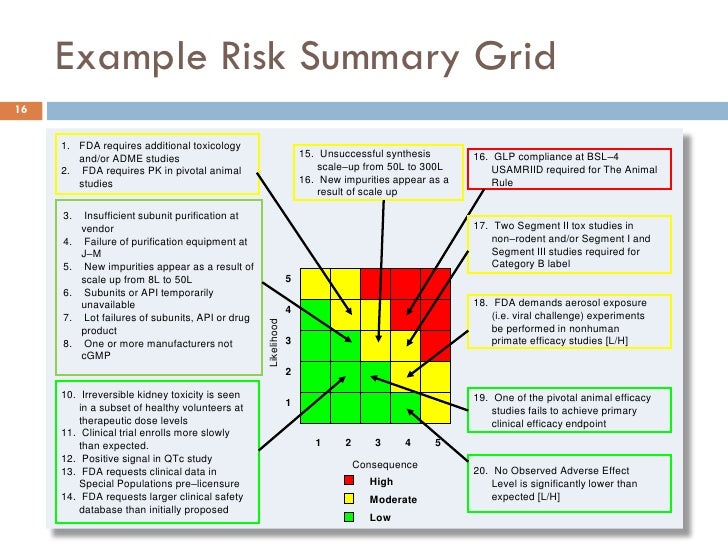 Example Risk Summary Grid

16

1. FDA requires additional toxicology and/or ADME studies
2. FDA requires PK in pivotal animal studies

3. Insufficient subunit purification at vendor
4. Failure of purification equipment at J–M
5. New impurities appear as a result of scale up from 8L to 50L
6. Subunits or API temporarily unavailable
7. Lot failures of subunits, API or drug product
8. One or more manufacturers not cGMP

10. Irreversible kidney toxicity is seen in a subset of healthy volunteers at therapeutic dose levels
11. Clinical trial enrolls more slowly than expected.
12. Positive signal in QTc study
13. FDA requests clinical data in Special Populations pre–licensure
14. FDA requests larger clinical safety database than initially proposed

15. Unsuccessful synthesis scale–up from 50L to 300L
16. New impurities appear as a result of scale up

16. GLP compliance at BSL–4 USAMRIID required for The Animal Rule

17. Two Segment II tox studies in non–rodent and/or Segment I and Segment III studies required for Category B label

18. FDA demands aerosol exposure (i.e. viral challenge) experiments be performed in nonhuman primate efficacy studies [L/H]

19. One of the pivotal animal efficacy studies fails to achieve primary clinical efficacy endpoint

20. No Observed Adverse Effect Level is significantly lower than expected [L/H]

Likelihood
5
4
3
2
1

1 2 3 4 5
Consequence

High
Moderate
Low